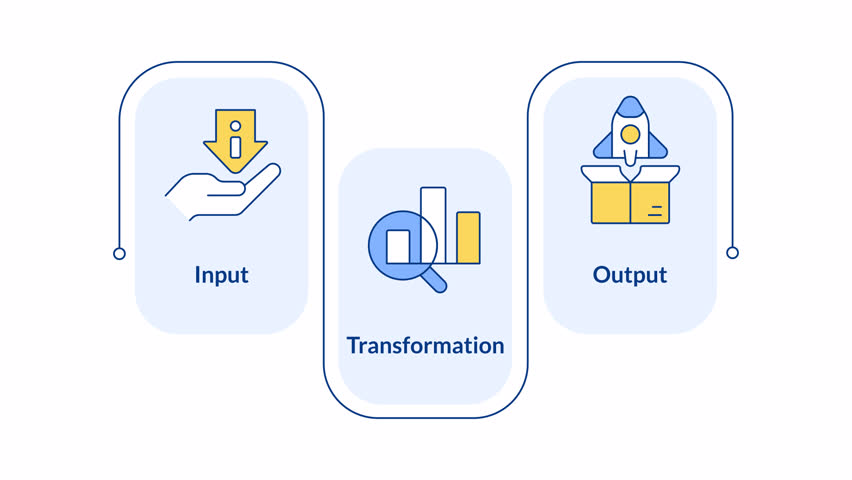 Input

Transformation

Output